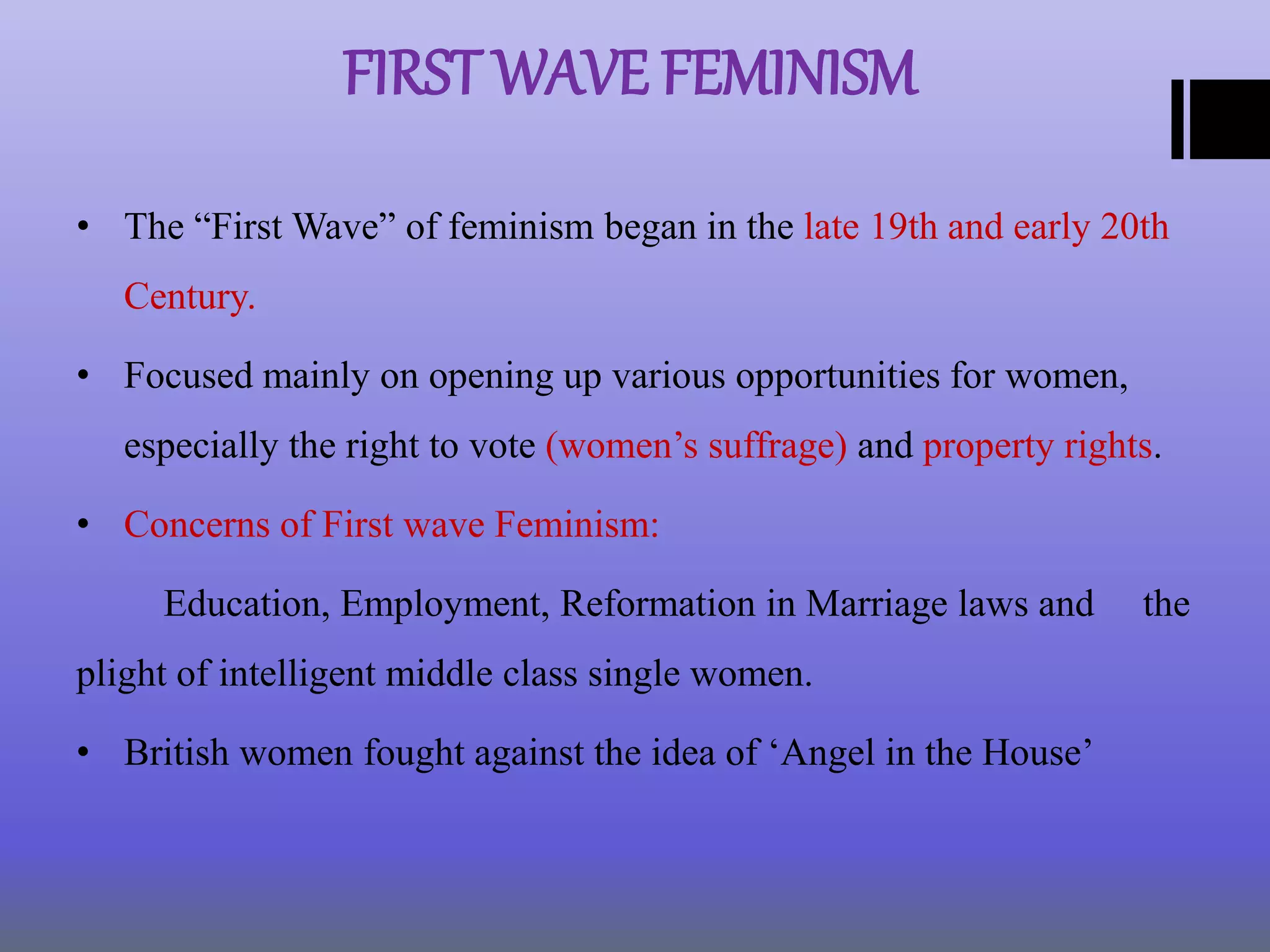 FIRST WAVE FEMINISM

• The “First Wave” of feminism began in the late 19th and early 20th Century.

• Focused mainly on opening up various opportunities for women, especially the right to vote (women’s suffrage) and property rights.

• Concerns of First wave Feminism:

Education, Employment, Reformation in Marriage laws and the plight of intelligent middle class single women.

• British women fought against the idea of ‘Angel in the House’